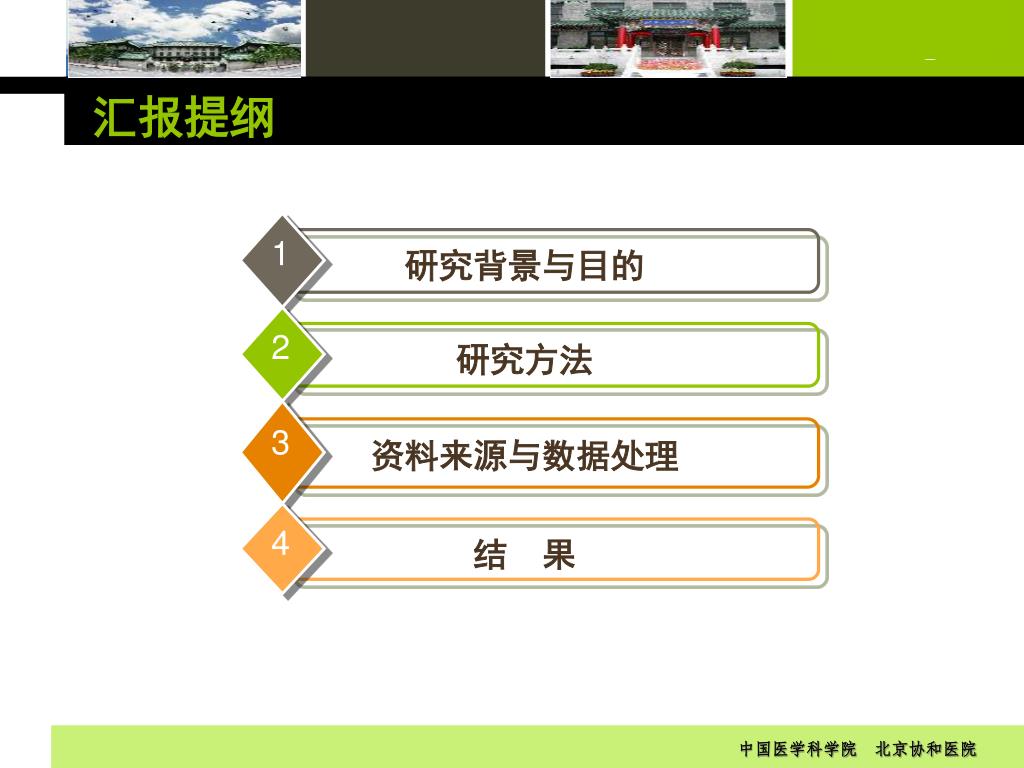 汇报提纲

1 研究背景与目的

2 研究方法

3 资料来源与数据处理

4 结　果

中国医学科学院　北京协和医院